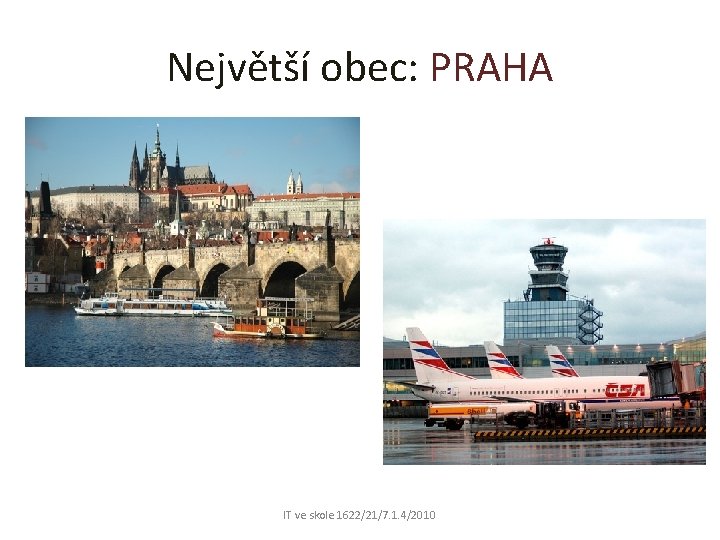 Největší obec: PRAHA

CSA

Shell

IT ve skole 1622/21/7.1.4/2010